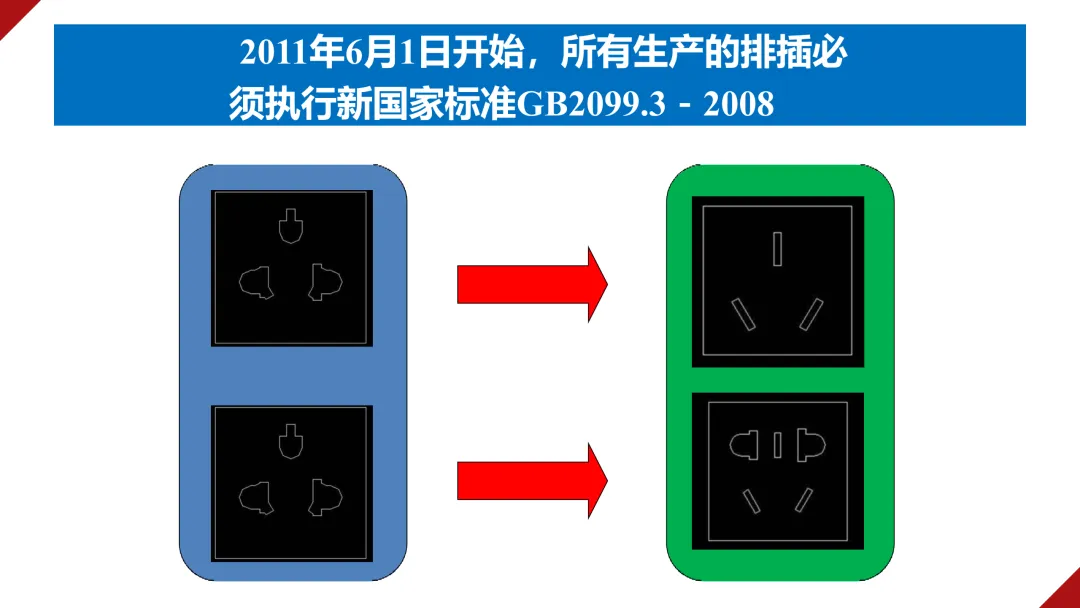 2011年6月1日开始，所有生产的排插必须执行新国家标准GB2099.3－2008